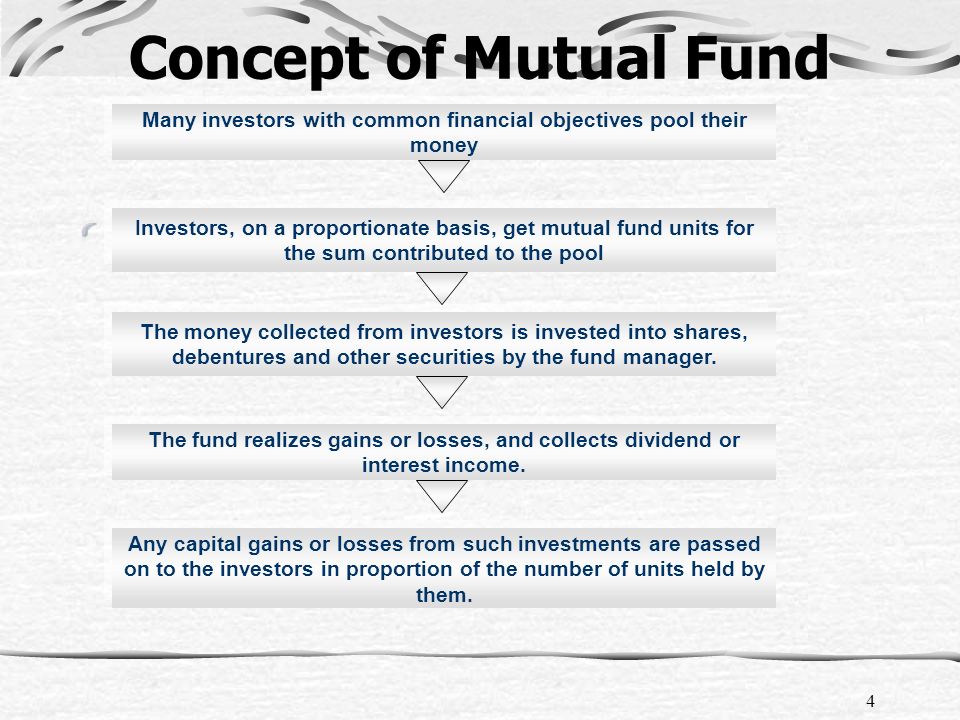 Concept of Mutual Fund

Many investors with common financial objectives pool their money

Investors, on a proportionate basis, get mutual fund units for the sum contributed to the pool

The money collected from investors is invested into shares, debentures and other securities by the fund manager.

The fund realizes gains or losses, and collects dividend or interest income.

Any capital gains or losses from such investments are passed on to the investors in proportion of the number of units held by them.

4